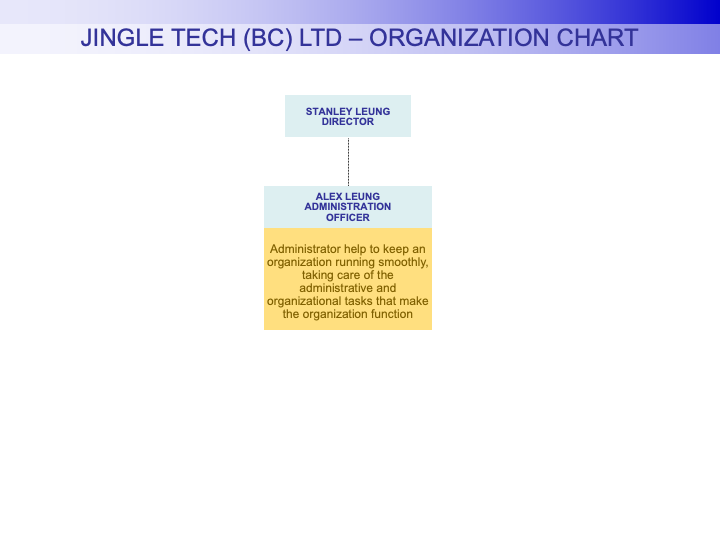 JINGLE TECH (BC) LTD – ORGANIZATION CHART

STANLEY LEUNG
DIRECTOR

ALEX LEUNG
ADMINISTRATION
OFFICER

Administrator help to keep an organization running smoothly, taking care of the administrative and organizational tasks that make the organization function